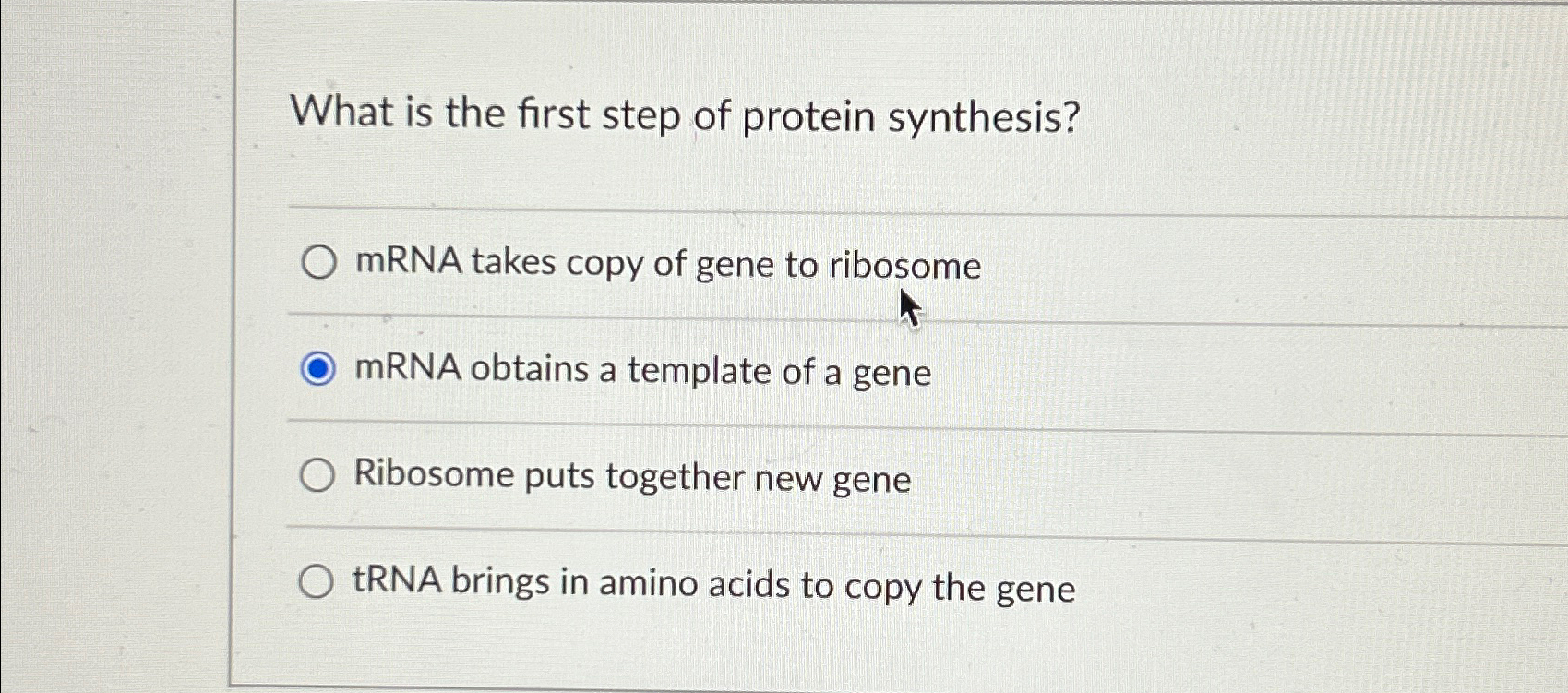 What is the first step of protein synthesis?

mRNA takes copy of gene to ribosome

mRNA obtains a template of a gene

Ribosome puts together new gene

tRNA brings in amino acids to copy the gene